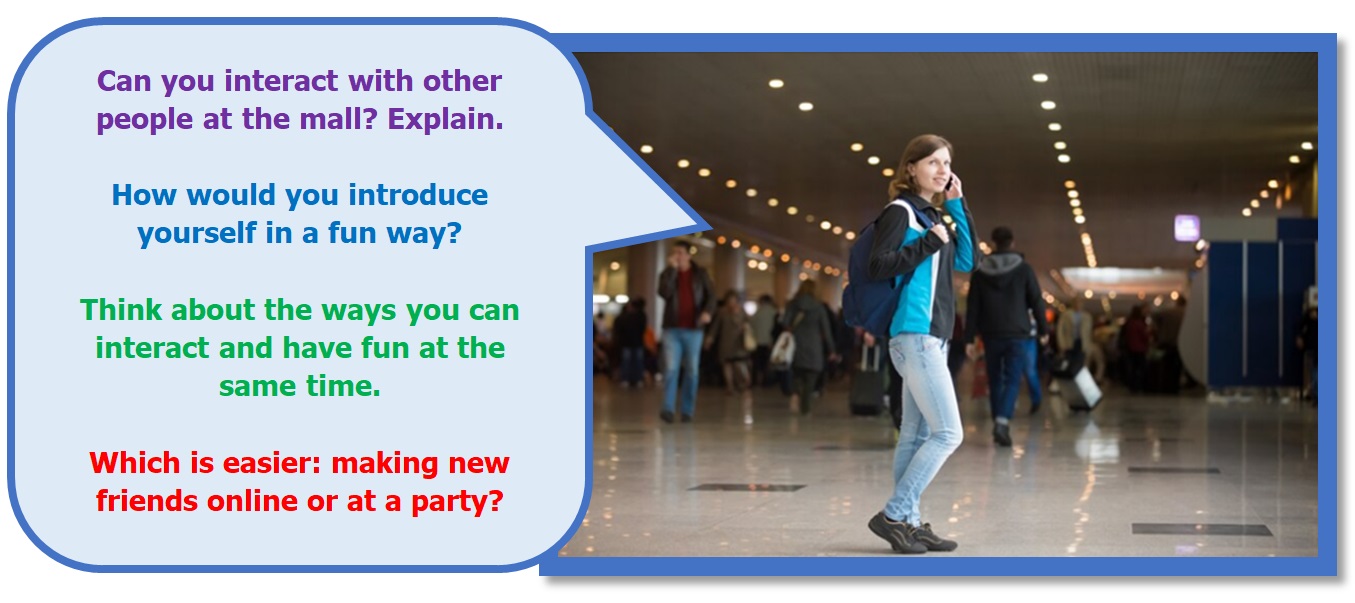 Can you interact with other people at the mall? Explain.

How would you introduce yourself in a fun way?

Think about the ways you can interact and have fun at the same time.

Which is easier: making new friends online or at a party?